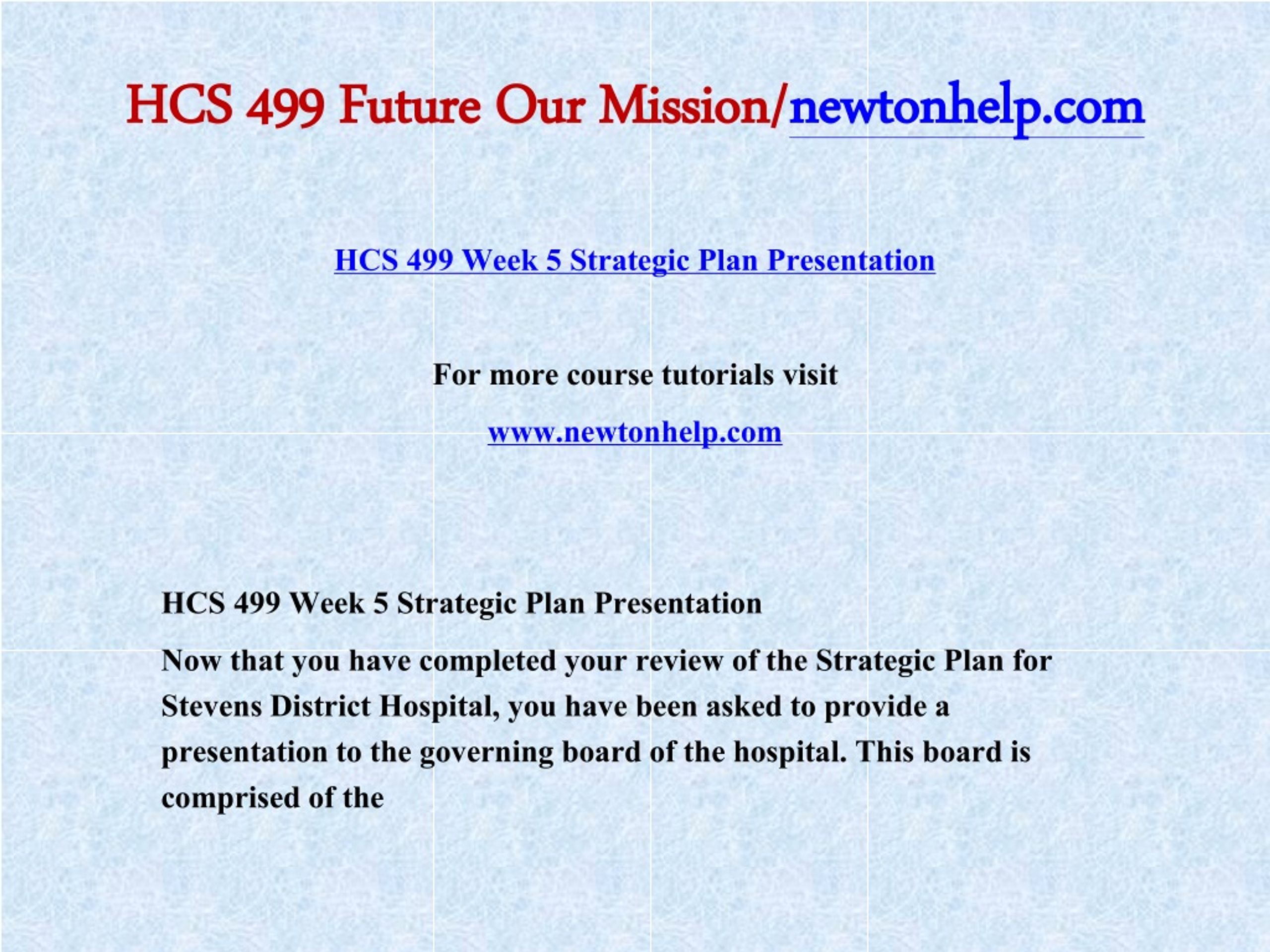 HCS 499 Future Our Mission/newtonhelp.com

HCS 499 Week 5 Strategic Plan Presentation

For more course tutorials visit

www.newtonhelp.com

HCS 499 Week 5 Strategic Plan Presentation

Now that you have completed your review of the Strategic Plan for Stevens District Hospital, you have been asked to provide a presentation to the governing board of the hospital. This board is comprised of the